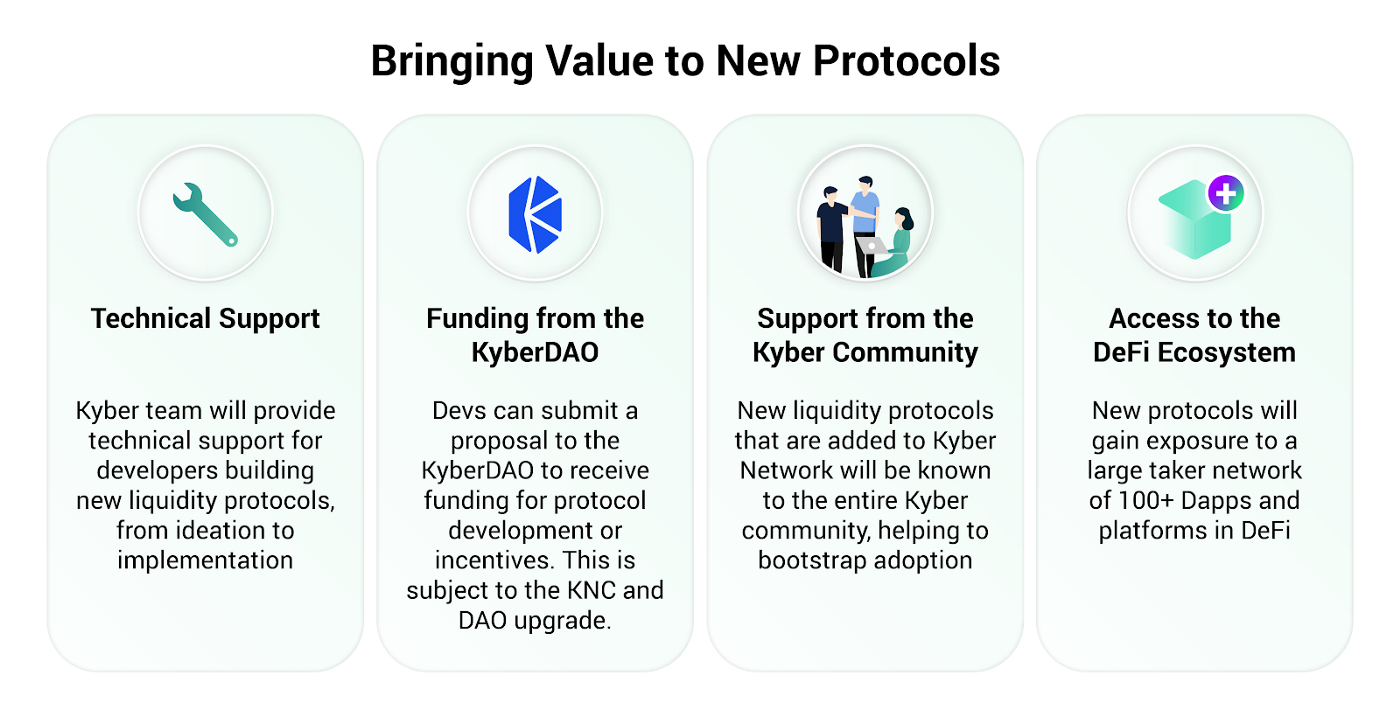 Bringing Value to New Protocols

Technical Support

Kyber team will provide technical support for developers building new liquidity protocols, from ideation to implementation

Funding from the KyberDAO

Devs can submit a proposal to the KyberDAO to receive funding for protocol development or incentives. This is subject to the KNC and DAO upgrade.

Support from the Kyber Community

New liquidity protocols that are added to Kyber Network will be known to the entire Kyber community, helping to bootstrap adoption

Access to the DeFi Ecosystem

New protocols will gain exposure to a large taker network of 100+ Dapps and platforms in DeFi